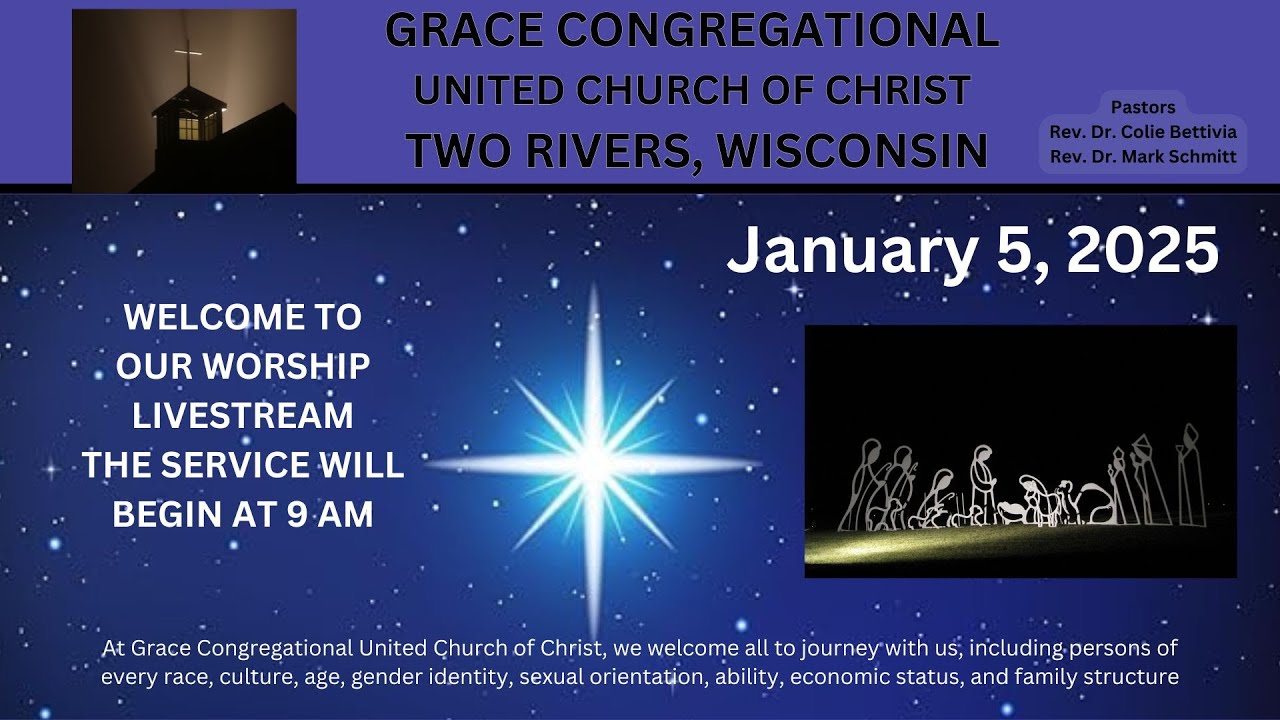 GRACE CONGREGATIONAL
UNITED CHURCH OF CHRIST
TWO RIVERS, WISCONSIN

Pastors
Rev. Dr. Colie Bettivia
Rev. Dr. Mark Schmitt

January 5, 2025

WELCOME TO OUR WORSHIP LIVESTREAM THE SERVICE WILL BEGIN AT 9 AM

At Grace Congregational United Church of Christ, we welcome all to journey with us, including persons of every race, culture, age, gender identity, sexual orientation, ability, economic status, and family structure